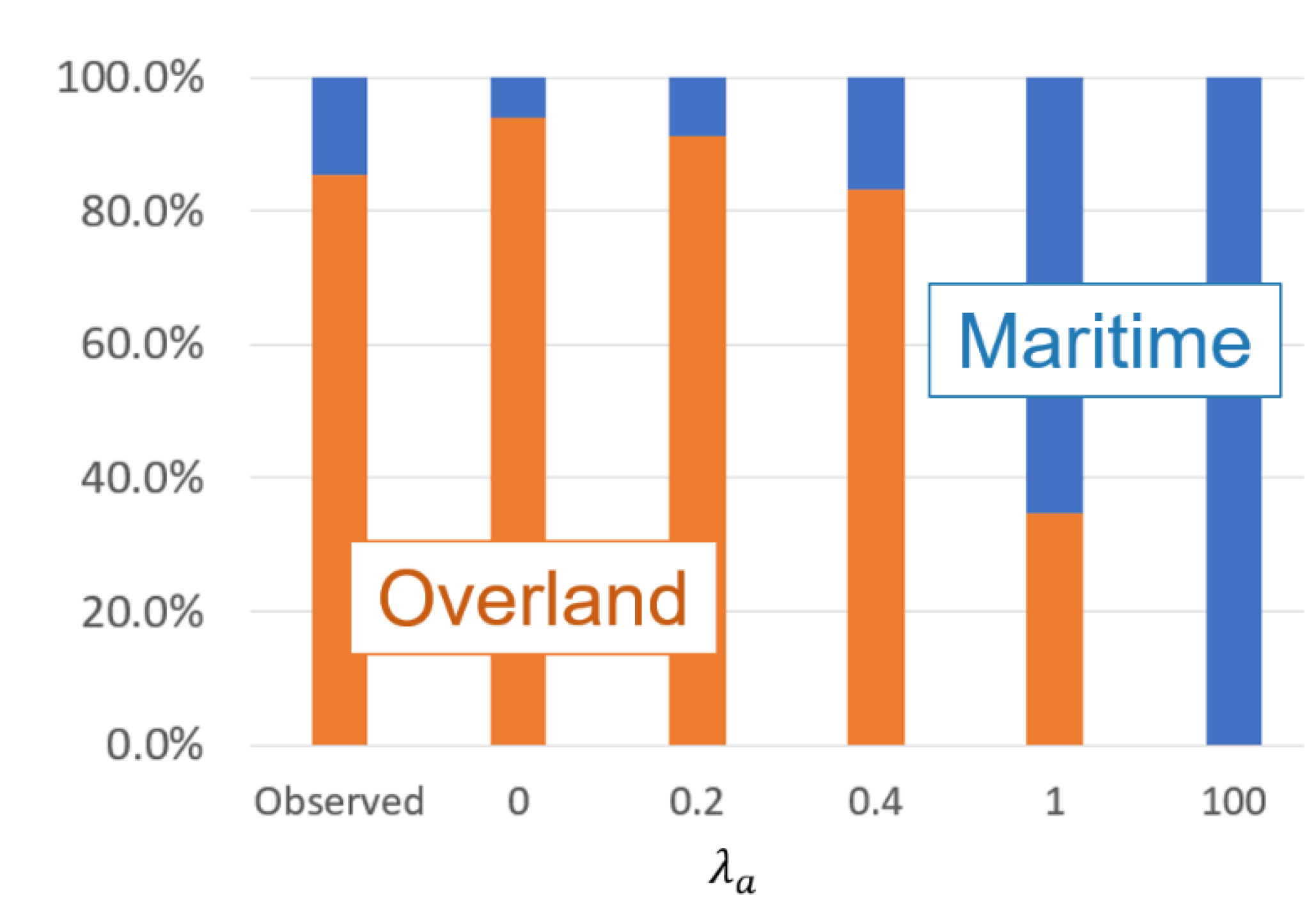 100.0%
80.0%
60.0%
40.0%
20.0%
0.0%

Maritime

Overland

Observed
0
0.2
0.4
1
100

$\lambda_a$